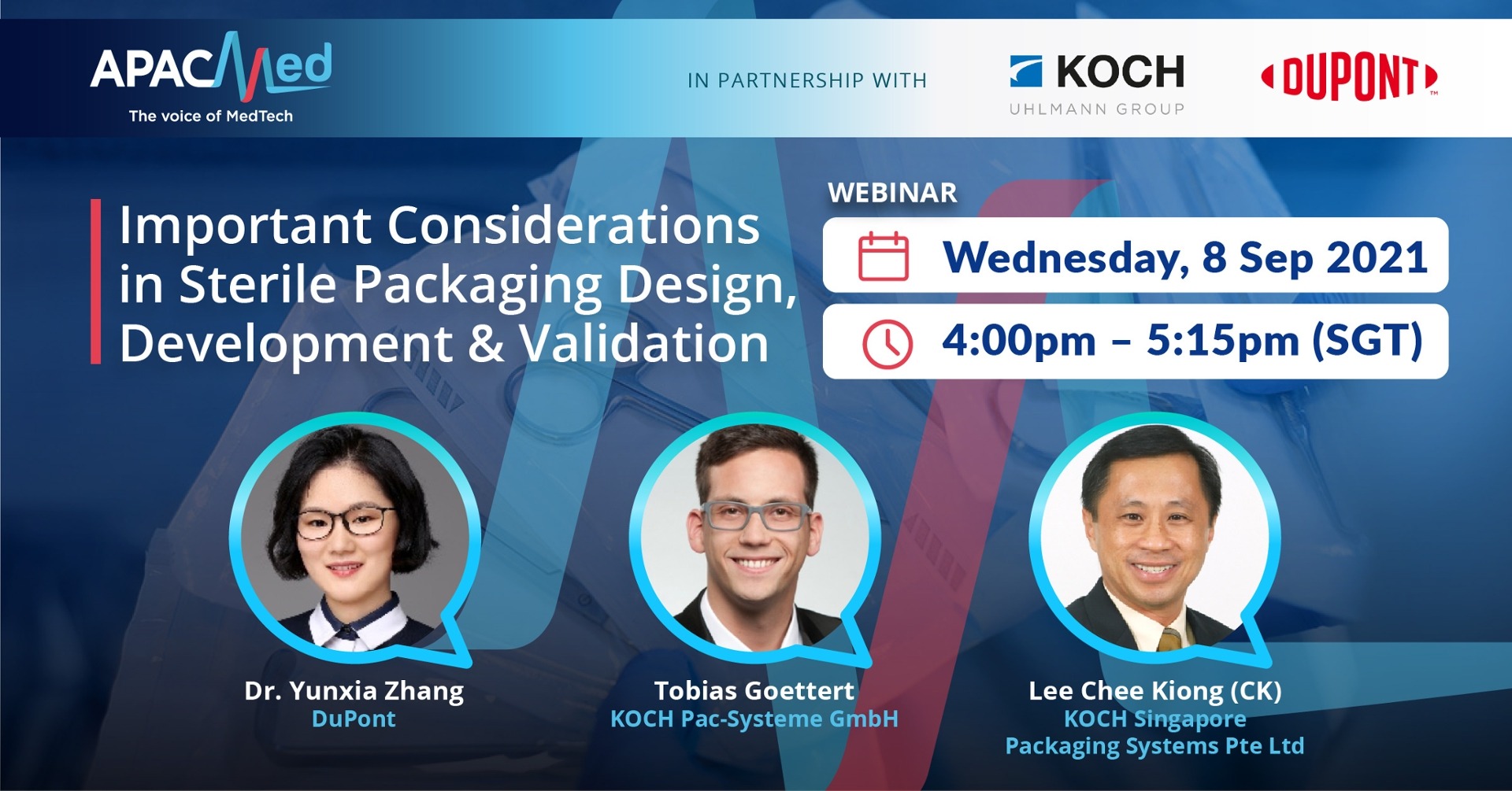 APACMed
The voice of MedTech

IN PARTNERSHIP WITH

KOCH
UHLMANN GROUP

DUPONT™

Important Considerations in Sterile Packaging Design, Development & Validation

WEBINAR

Wednesday, 8 Sep 2021

4:00pm – 5:15pm (SGT)

Dr. Yunxia Zhang
DuPont

Tobias Goettert
KOCH Pac-Systeme GmbH

Lee Chee Kiong (CK)
KOCH Singapore Packaging Systems Pte Ltd